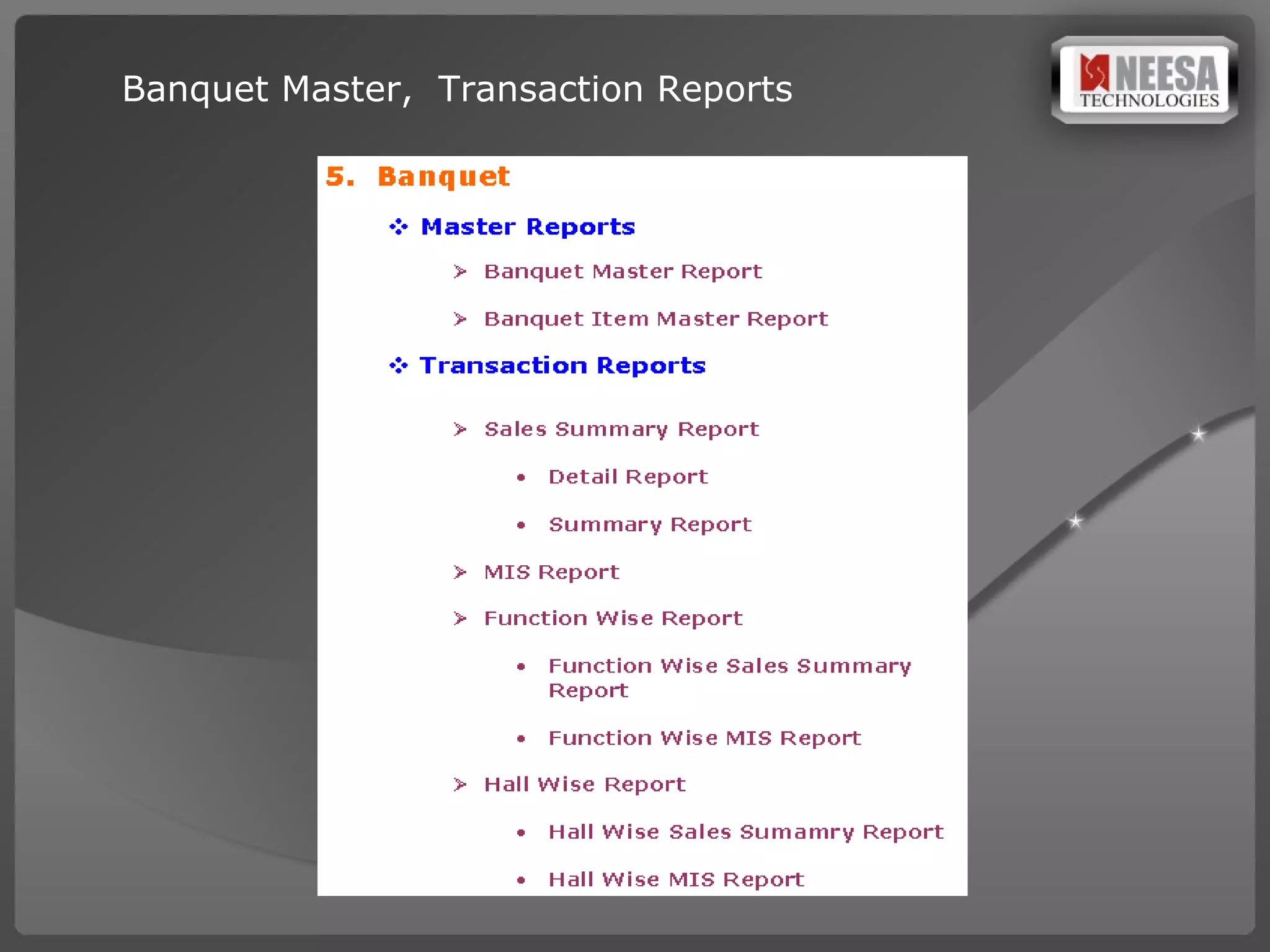 Banquet Master, Transaction Reports

NEESA TECHNOLOGIES

5. Banquet

❖ Master Reports

➢ Banquet Master Report

➢ Banquet Item Master Report

❖ Transaction Reports

➢ Sales Summary Report

• Detail Report

• Summary Report

➢ MIS Report

➢ Function Wise Report

• Function Wise Sales Summary Report

• Function Wise MIS Report

➢ Hall Wise Report

• Hall Wise Sales Sumamry Report

• Hall Wise MIS Report